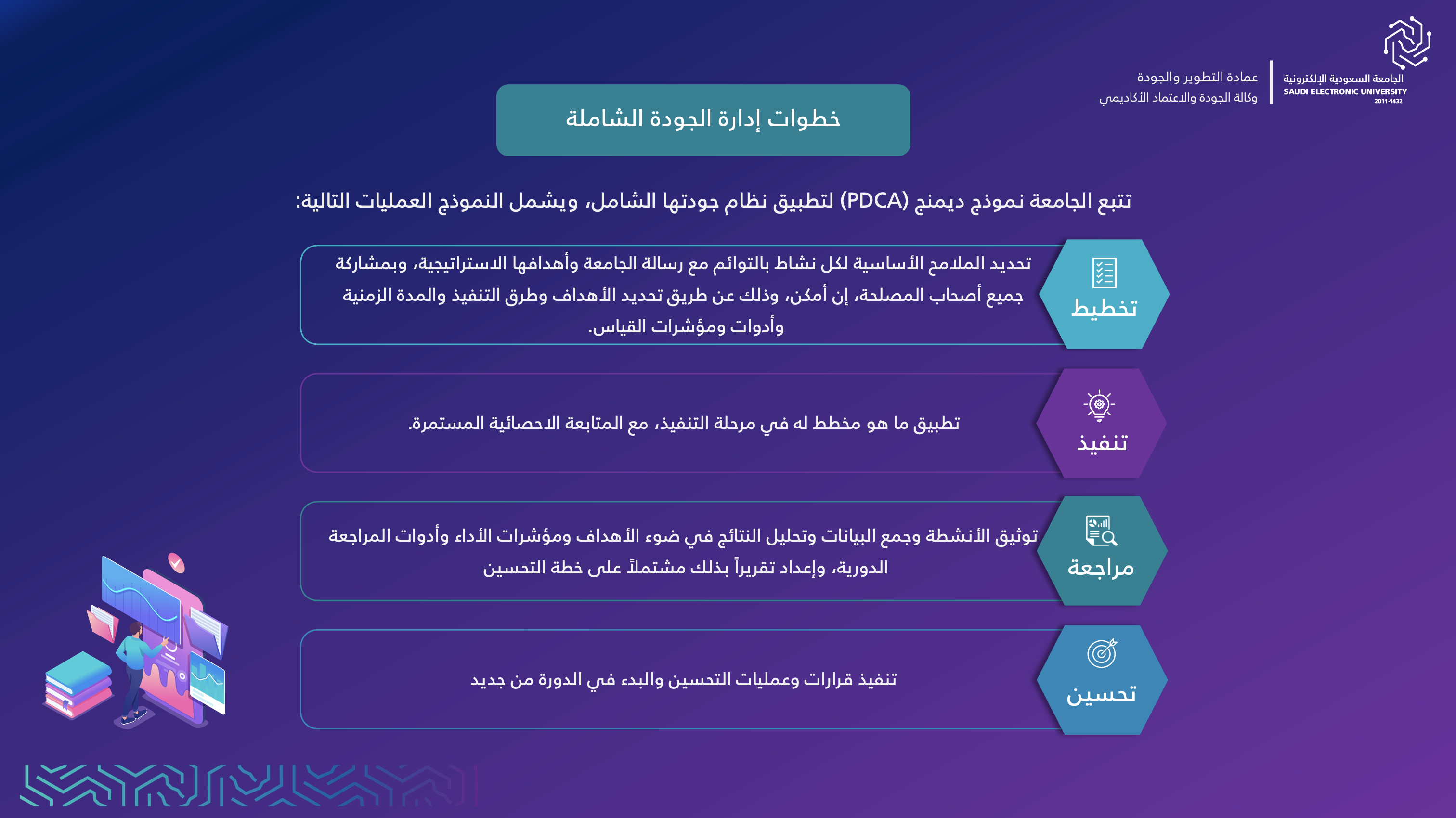 الجامعة السعودية الإلكترونية
SAUDI ELECTRONIC UNIVERSITY
2011-1432

عمادة التطوير والجودة
وكالة الجودة والاعتماد الأكاديمي

خطوات إدارة الجودة الشاملة

تتبع الجامعة نموذج ديمنج (PDCA) لتطبيق نظام جودتها الشامل، ويشمل النموذج العمليات التالية:

تخطيط

تحديد الملامح الأساسية لكل نشاط بالتوائم مع رسالة الجامعة وأهدافها الاستراتيجية، وبمشاركة جميع أصحاب المصلحة، إن أمكن، وذلك عن طريق تحديد الأهداف وطرق التنفيذ والمدة الزمنية وأدوات ومؤشرات القياس.

تنفيذ

تطبيق ما هو مخطط له في مرحلة التنفيذ، مع المتابعة الاحصائية المستمرة.

مراجعة

توثيق الأنشطة وجمع البيانات وتحليل النتائج في ضوء الأهداف ومؤشرات الأداء وأدوات المراجعة الدورية، وإعداد تقريراً بذلك مشتملاً على خطة التحسين

تحسين

تنفيذ قرارات وعمليات التحسين والبدء في الدورة من جديد